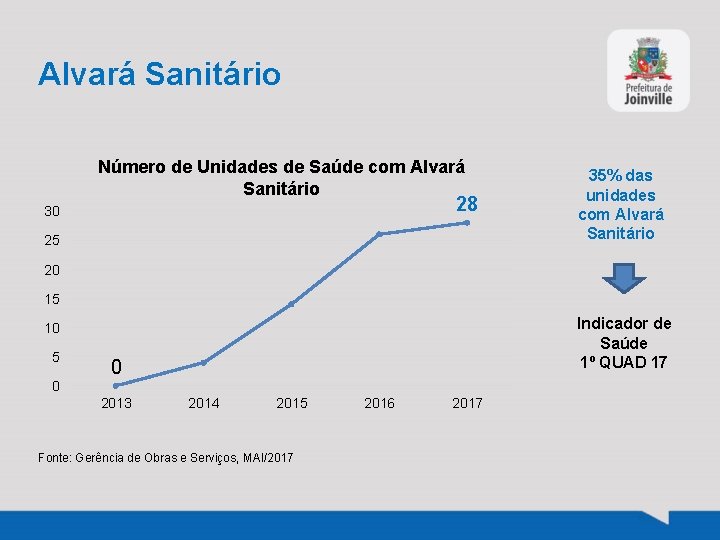 Alvará Sanitário

Prefeitura de Joinville

Número de Unidades de Saúde com Alvará Sanitário

30
25
20
15
10
5
0

0
28

2013 2014 2015 2016 2017

35% das unidades com Alvará Sanitário

Indicador de Saúde
1º QUAD 17

Fonte: Gerência de Obras e Serviços, MAI/2017